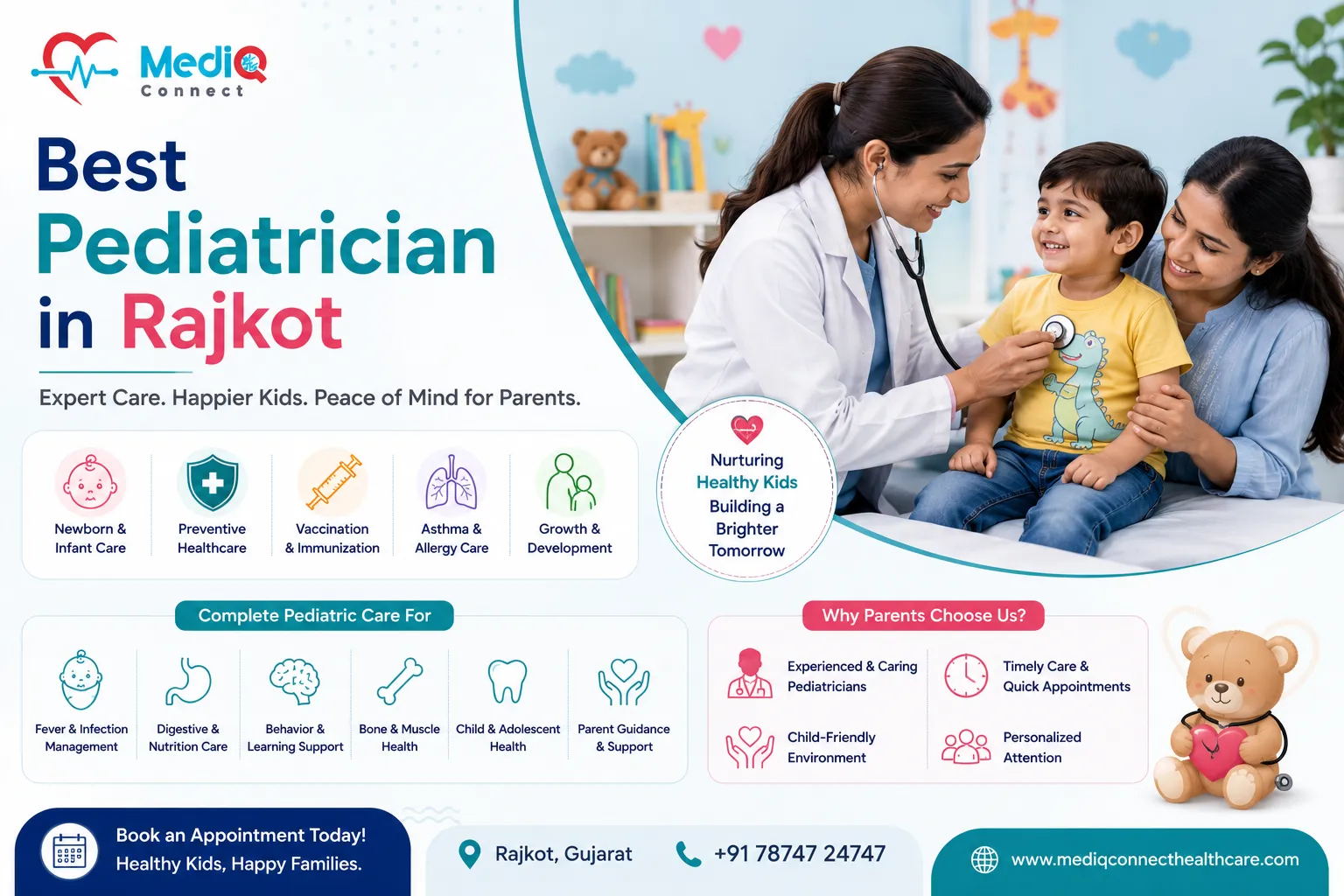 MediQ
Connect

Best Pediatrician in Rajkot

Expert Care. Happier Kids. Peace of Mind for Parents.

Newborn & Infant Care

Preventive Healthcare

Vaccination & Immunization

Asthma & Allergy Care

Growth & Development

Nurturing Healthy Kids Building a Brighter Tomorrow

Complete Pediatric Care For

Fever & Infection Management

Digestive & Nutrition Care

Behavior & Learning Support

Bone & Muscle Health

Child & Adolescent Health

Parent Guidance & Support

Why Parents Choose Us?

Experienced & Caring Pediatricians

Timely Care & Quick Appointments

Child-Friendly Environment

Personalized Attention

Book an Appointment Today!
Healthy Kids, Happy Families.

Rajkot, Gujarat

+91 78747 24747

www.mediqconnecthealthcare.com